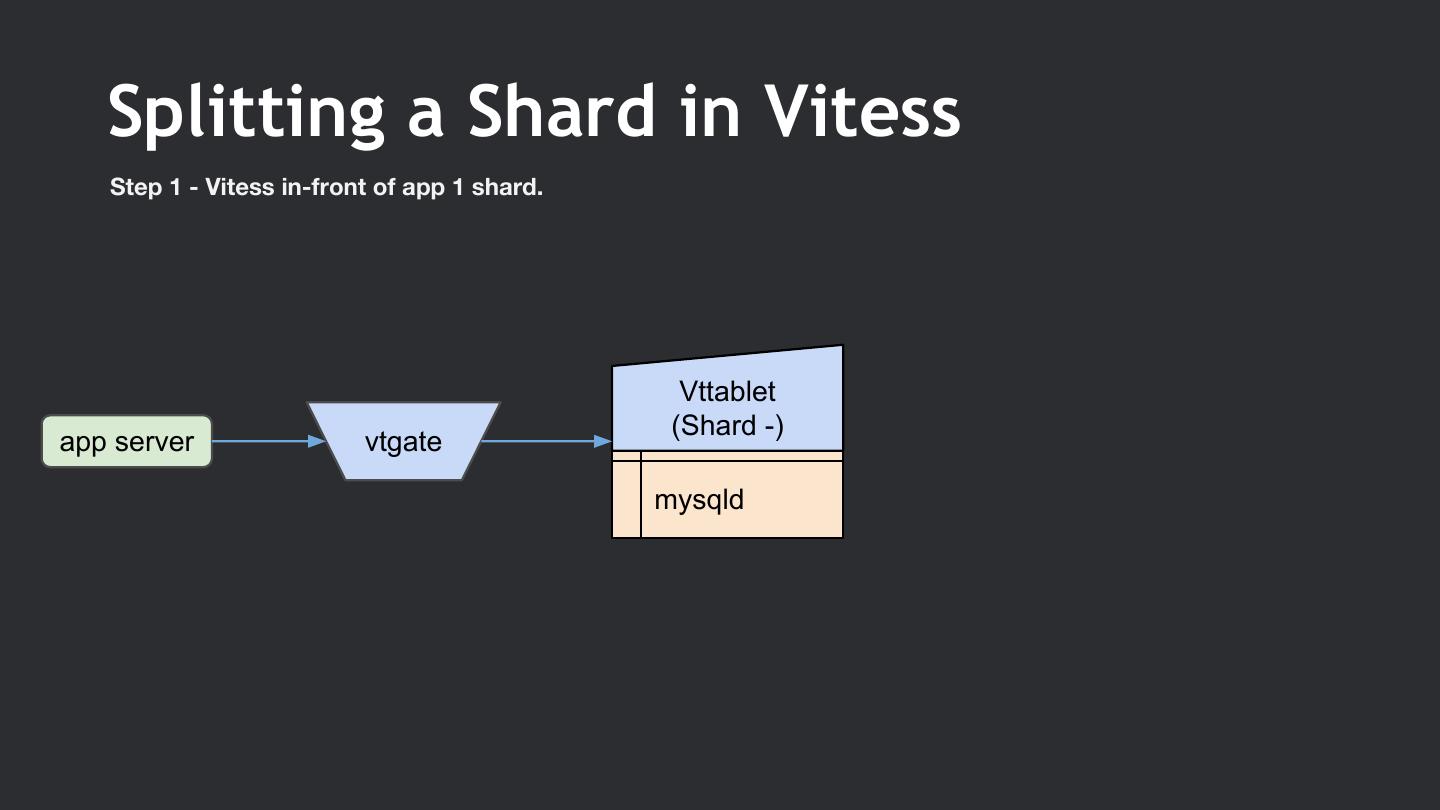 Splitting a Shard in Vitess

Step 1 - Vitess in-front of app 1 shard.

app server

vtgate

Vttablet
(Shard -)

mysqld